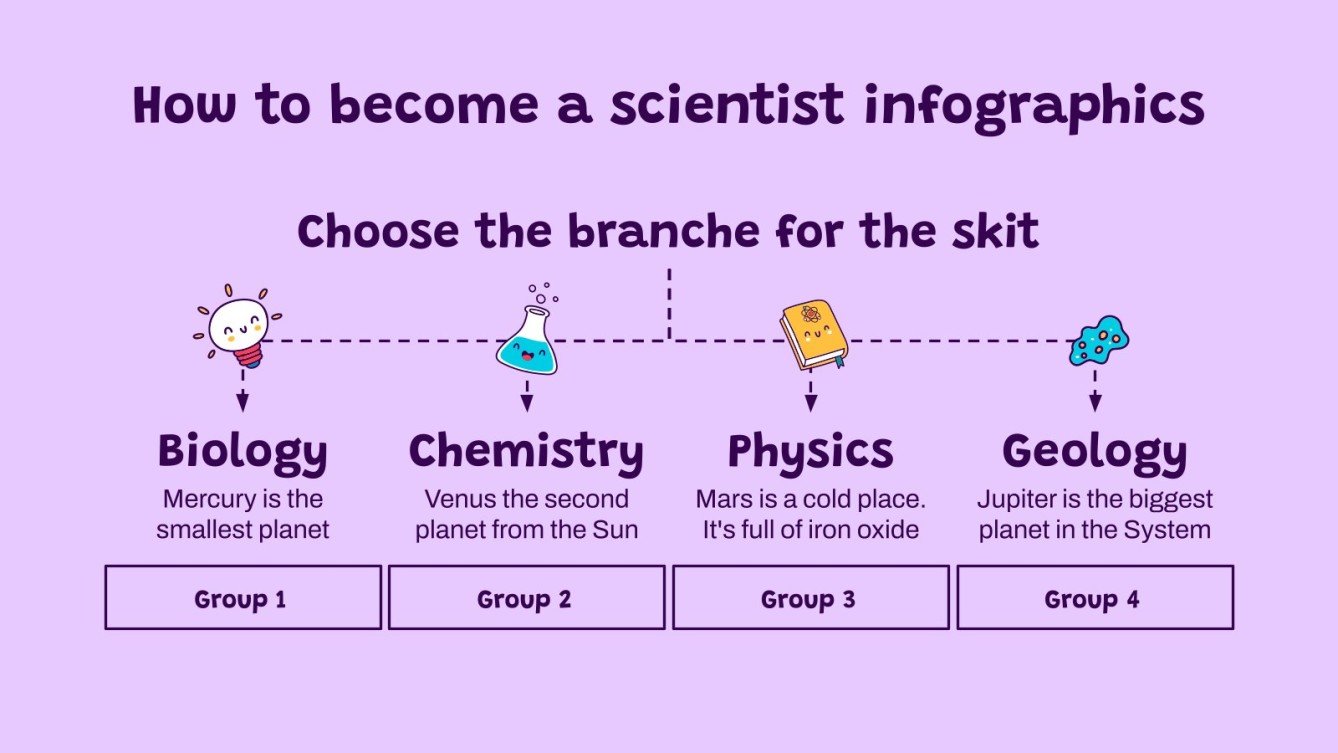 How to become a scientist infographics

Choose the branche for the skit

Biology
Mercury is the smallest planet

Group 1

Chemistry
Venus the second planet from the Sun

Group 2

Physics
Mars is a cold place. It's full of iron oxide

Group 3

Geology
Jupiter is the biggest planet in the System

Group 4